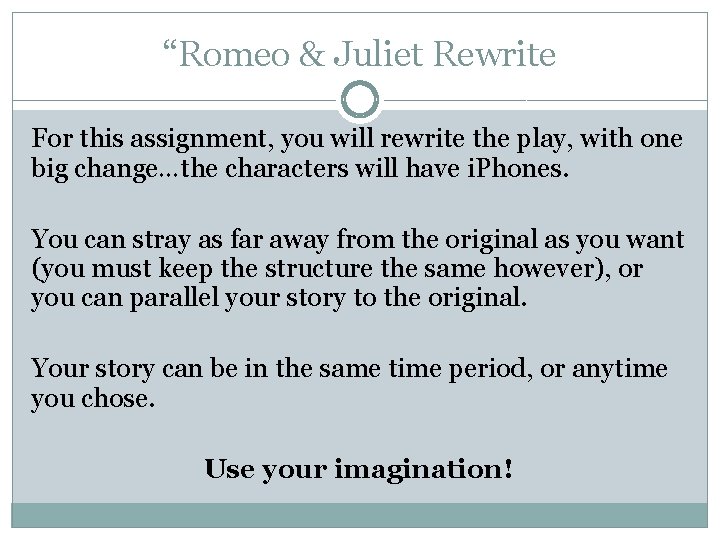 “Romeo & Juliet Rewrite

For this assignment, you will rewrite the play, with one big change…the characters will have iPhones.

You can stray as far away from the original as you want (you must keep the structure the same however), or you can parallel your story to the original.

Your story can be in the same time period, or anytime you chose.

Use your imagination!